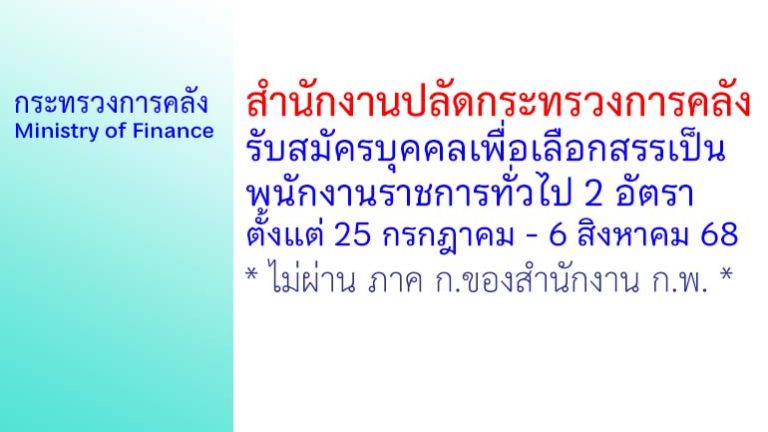 กระทรวงการคลัง
Ministry of Finance

สำนักงานปลัดกระทรวงการคลัง
รับสมัครบุคคลเพื่อเลือกสรรเป็น
พนักงานราชการทั่วไป 2 อัตรา
ตั้งแต่ 25 กรกฎาคม - 6 สิงหาคม 68
* ไม่ผ่าน ภาค ก.ของสำนักงาน ก.พ. *